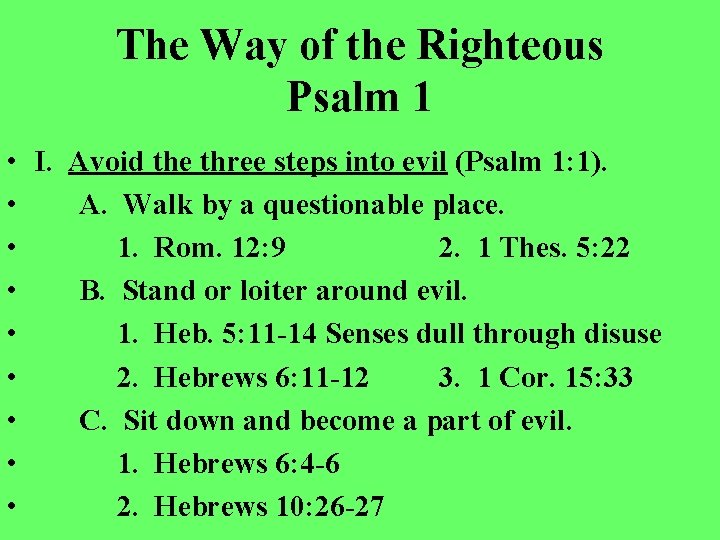 The Way of the Righteous
Psalm 1

• I. Avoid the three steps into evil (Psalm 1:1).
• A. Walk by a questionable place.
• 1. Rom. 12:9 2. 1 Thes. 5:22
• B. Stand or loiter around evil.
• 1. Heb. 5:11-14 Senses dull through disuse
• 2. Hebrews 6:11-12 3. 1 Cor. 15:33
• C. Sit down and become a part of evil.
• 1. Hebrews 6:4-6
• 2. Hebrews 10:26-27